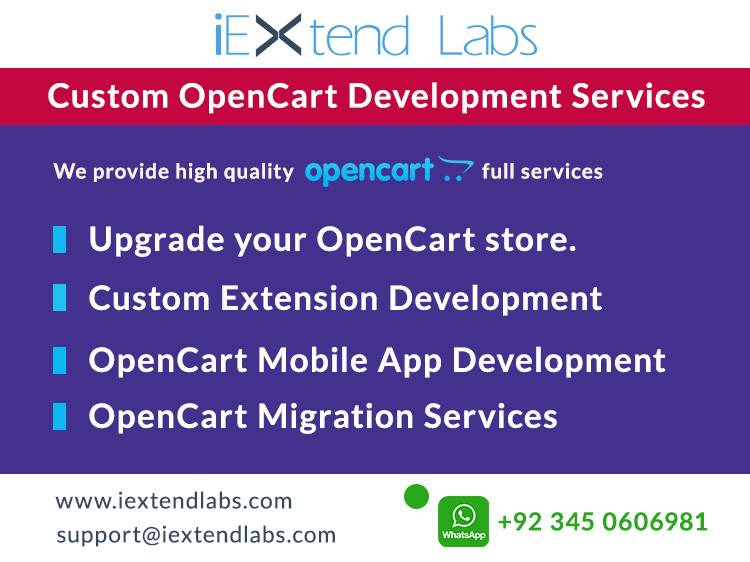 iEXtend Labs

Custom OpenCart Development Services

We provide high quality opencart full services

Upgrade your OpenCart store.

Custom Extension Development

OpenCart Mobile App Development

OpenCart Migration Services

www.iextendlabs.com

support@iextendlabs.com

WhatsApp

+92 345 0606981